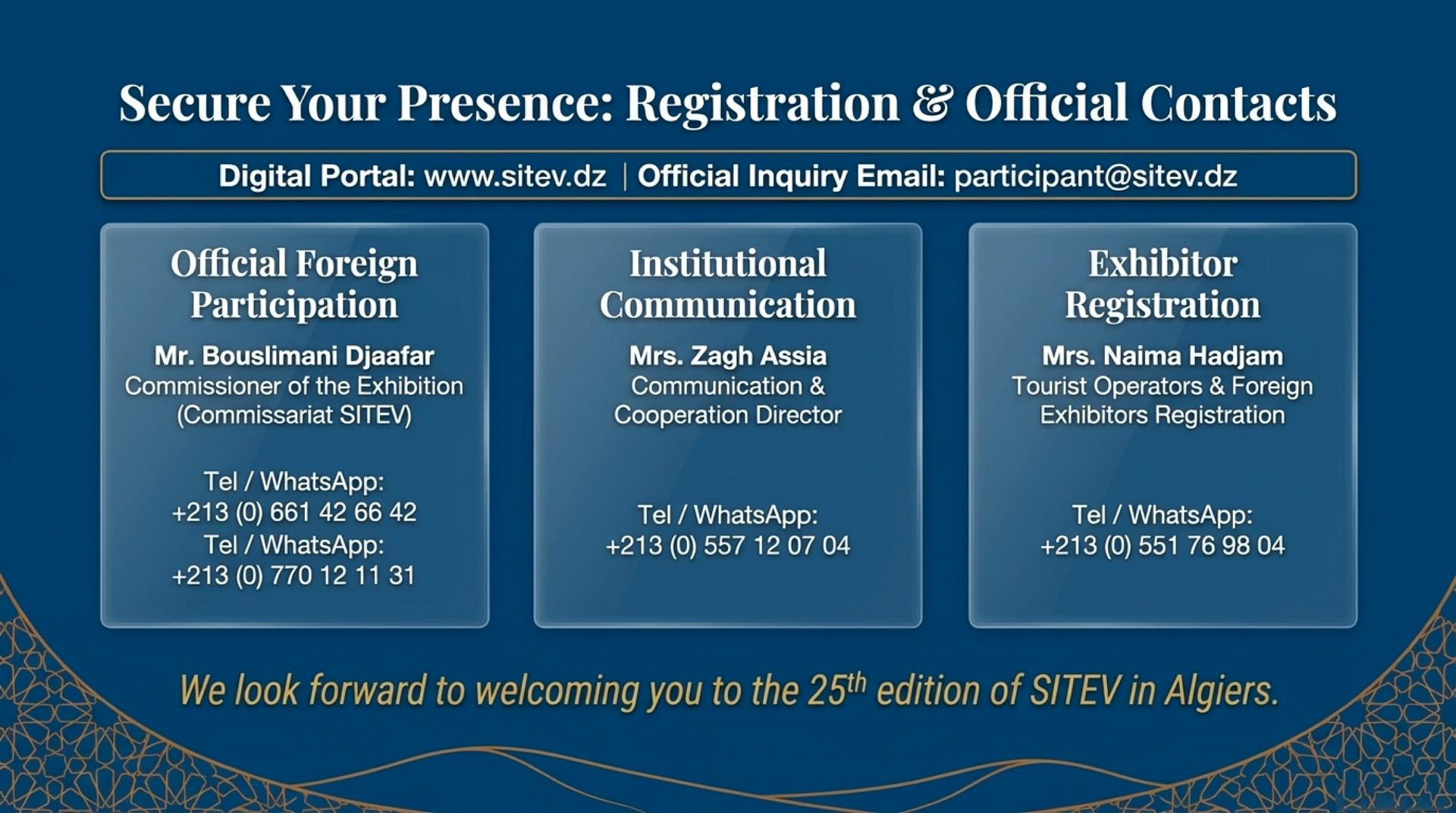 Secure Your Presence: Registration & Official Contacts

Digital Portal: www.sitev.dz | Official Inquiry Email: participant@sitev.dz

Official Foreign Participation

Mr. Bouslimani Djaafar
Commissioner of the Exhibition (Commissariat SITEV)

Tel / WhatsApp: +213 (0) 661 42 66 42
Tel / WhatsApp: +213 (0) 770 12 11 31

Institutional Communication

Mrs. Zagh Assia
Communication & Cooperation Director

Tel / WhatsApp: +213 (0) 557 12 07 04

Exhibitor Registration

Mrs. Naima Hadjam
Tourist Operators & Foreign Exhibitors Registration

Tel / WhatsApp: +213 (0) 551 76 98 04

We look forward to welcoming you to the 25$^{th}$ edition of SITEV in Algiers.